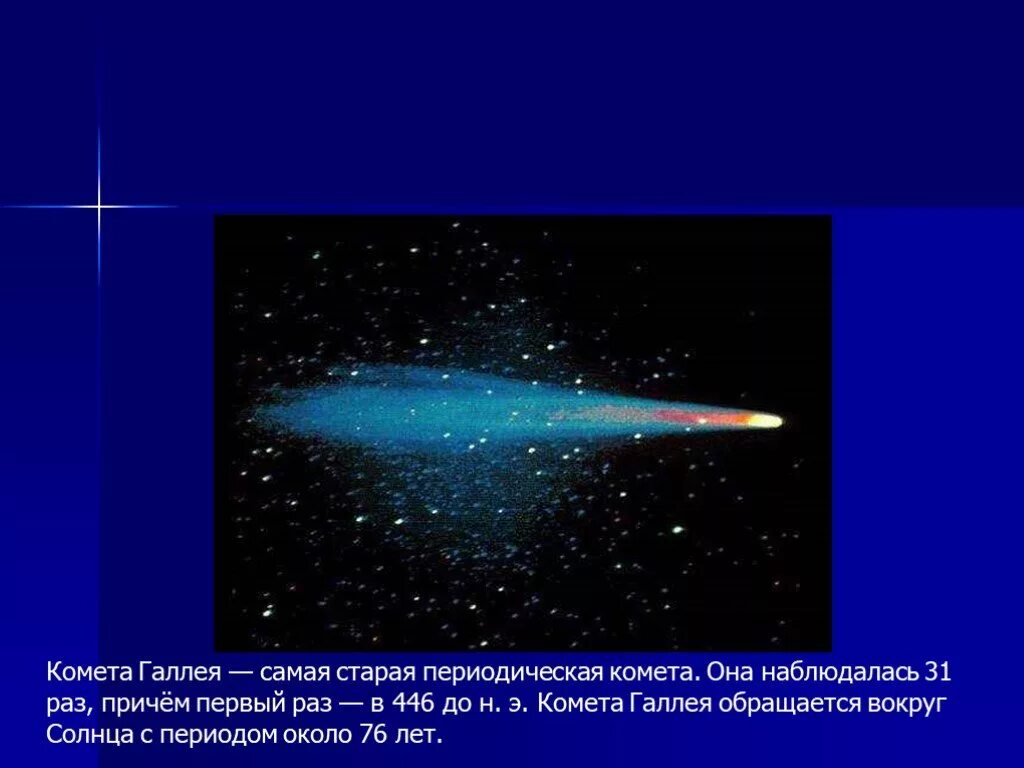 Комета Галлея — самая старая периодическая комета. Она наблюдалась 31 раз, причём первый раз — в 446 до н. э. Комета Галлея обращается вокруг Солнца с периодом около 76 лет.